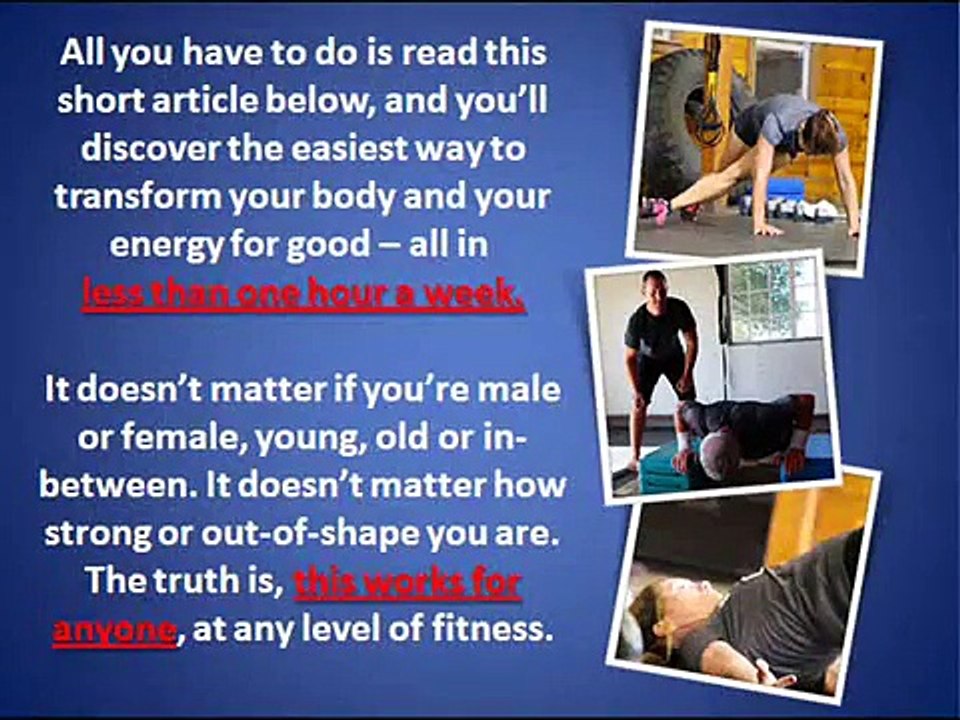 All you have to do is read this short article below, and you'll discover the easiest way to transform your body and your energy for good – all in less than one hour a week.

It doesn't matter if you're male or female, young, old or in-between. It doesn't matter how strong or out-of-shape you are. The truth is, this works for anyone, at any level of fitness.